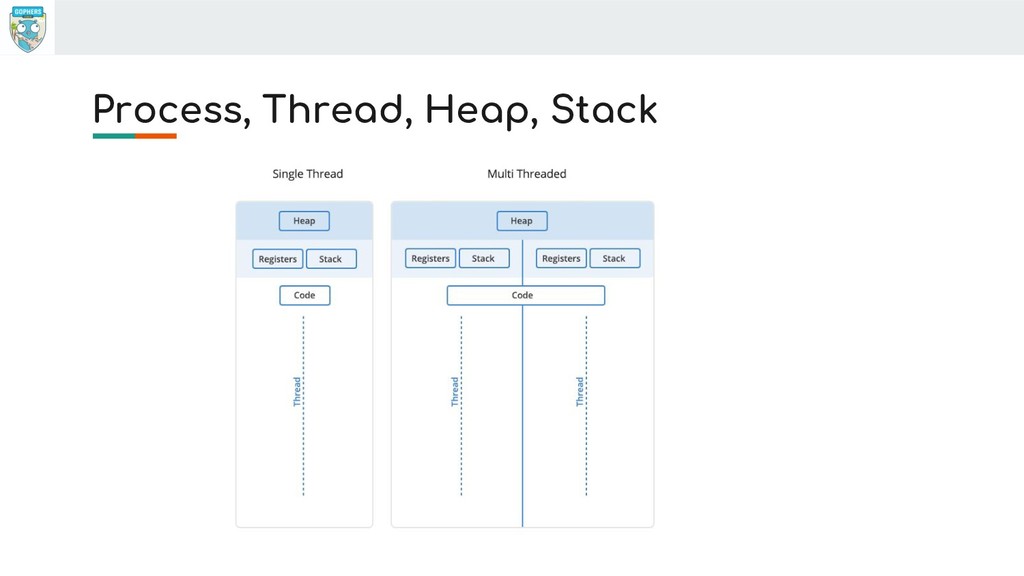 GOPHERS

Process, Thread, Heap, Stack

Single Thread

Heap

Registers Stack

Code

Thread

Multi Threaded

Heap

Registers Stack

Registers Stack

Code

Thread

Thread